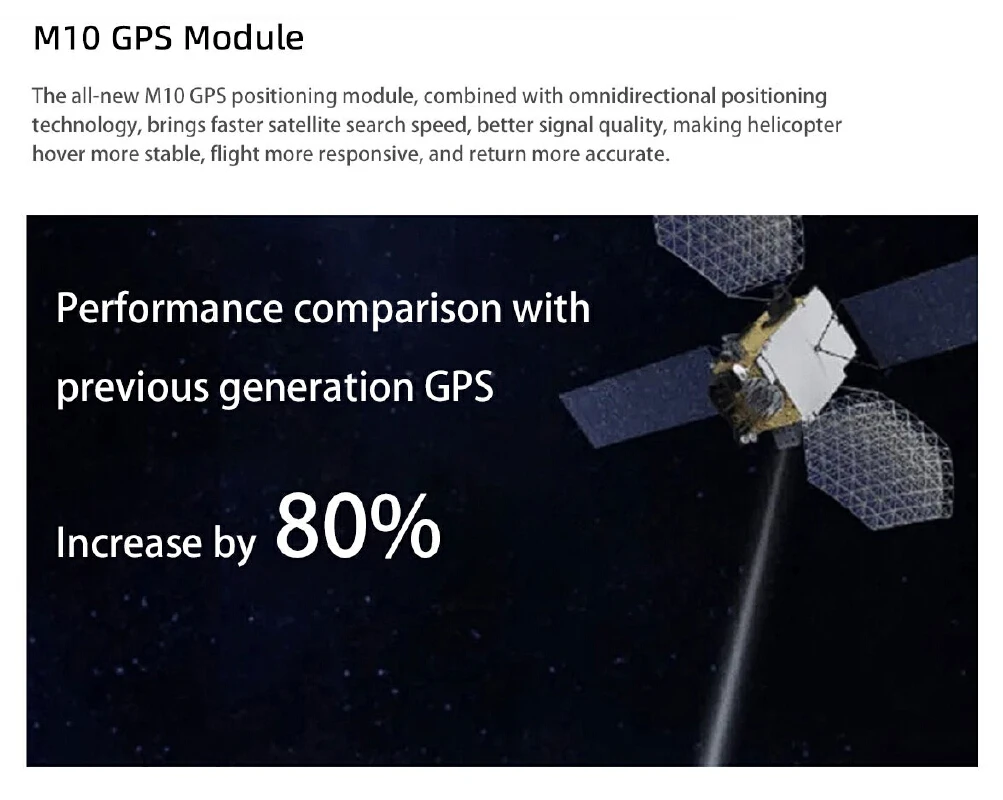 M10 GPS Module

The all-new M10 GPS positioning module, combined with omnidirectional positioning technology, brings faster satellite search speed, better signal quality, making helicopter hover more stable, flight more responsive, and return more accurate.

Performance comparison with previous generation GPS

Increase by 80%